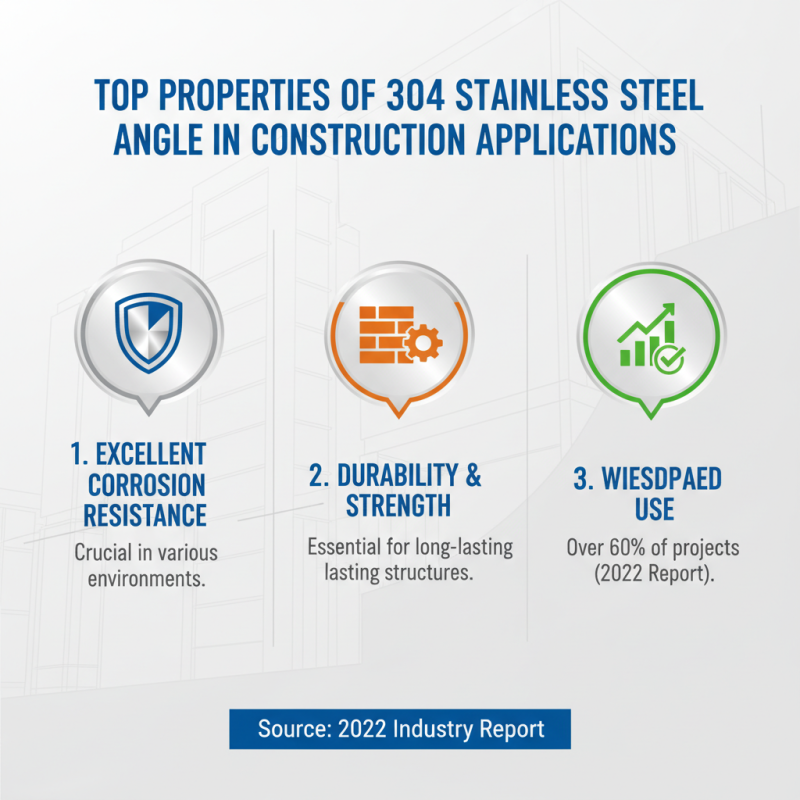 TOP PROPERTIES OF 304 STAINLESS STEEL ANGLE IN CONSTRUCTION APPLICATIONS

1. EXCELLENT CORROSION RESISTANCE

Crucial in various environments.

2. DURABILITY & STRENGTH

Essential for long-lasting lasting structures.

3. WIESDPAED USE

Over 60% of projects (2022 Report).

Source: 2022 Industry Report